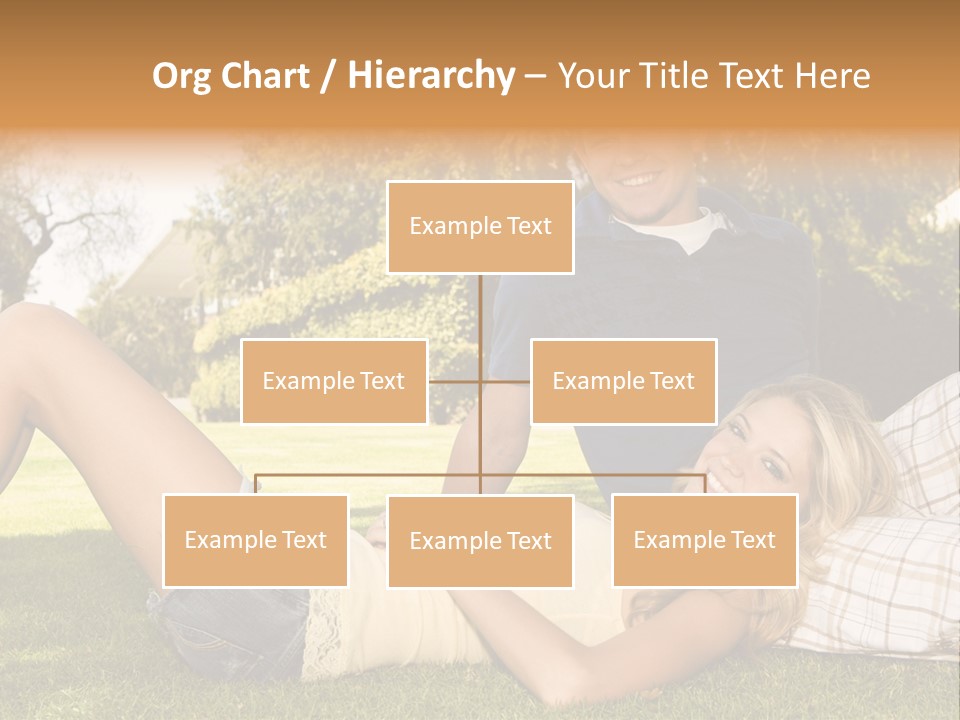 Org Chart / Hierarchy – Your Title Text Here

Example Text

Example Text

Example Text

Example Text

Example Text

Example Text